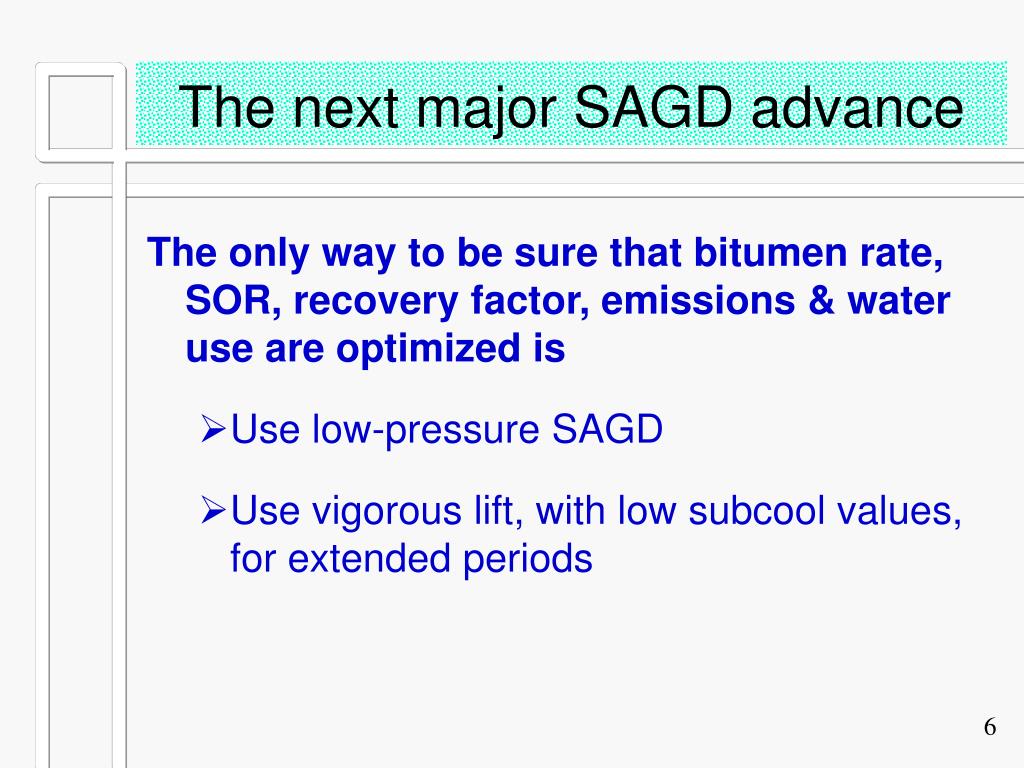 The next major SAGD advance

The only way to be sure that bitumen rate, SOR, recovery factor, emissions & water use are optimized is

➢Use low-pressure SAGD

➢Use vigorous lift, with low subcool values, for extended periods

6